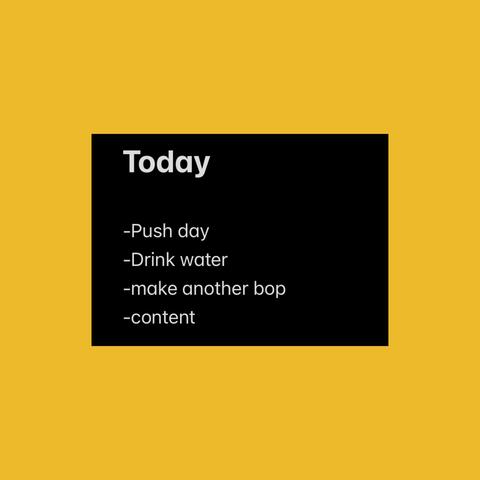 Today

-Push day
-Drink water
-make another bop
-content